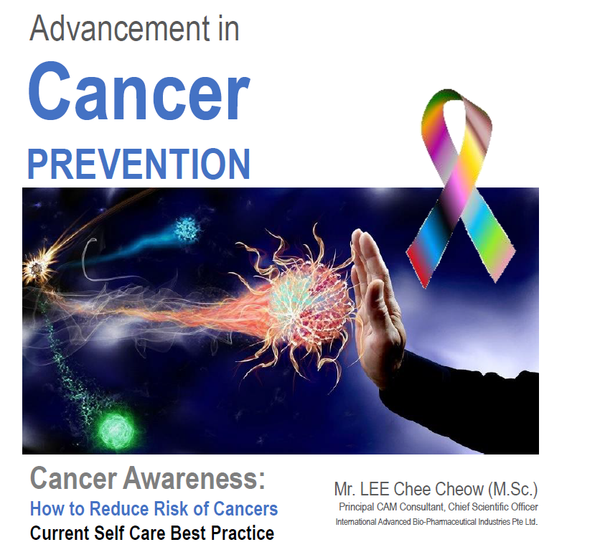 Advancement in
Cancer
PREVENTION

Cancer Awareness:
How to Reduce Risk of Cancers
Current Self Care Best Practice

Mr. LEE Chee Cheow (M.Sc.)
Principal CAM Consultant, Chief Scientific Officer
International Advanced Bio-Pharmaceutical Industries Pte Ltd.